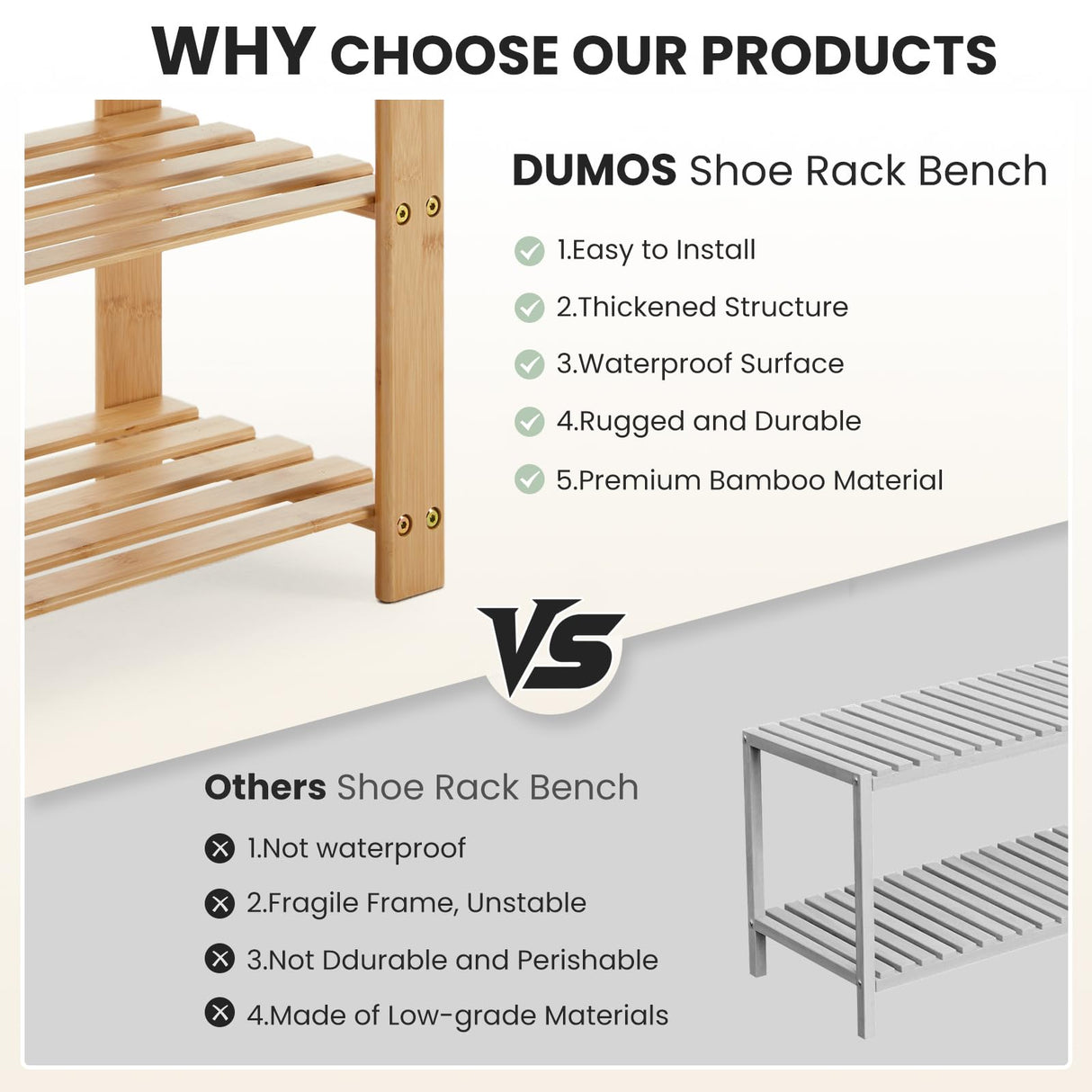 WHY CHOOSE OUR PRODUCTS

DUMOS Shoe Rack Bench

1.Easy to Install

2.Thickened Structure

3.Waterproof Surface

4.Rugged and Durable

5.Premium Bamboo Material

VS

Others Shoe Rack Bench

1.Not waterproof

2.Fragile Frame, Unstable

3.Not Ddurable and Perishable

4.Made of Low-grade Materials